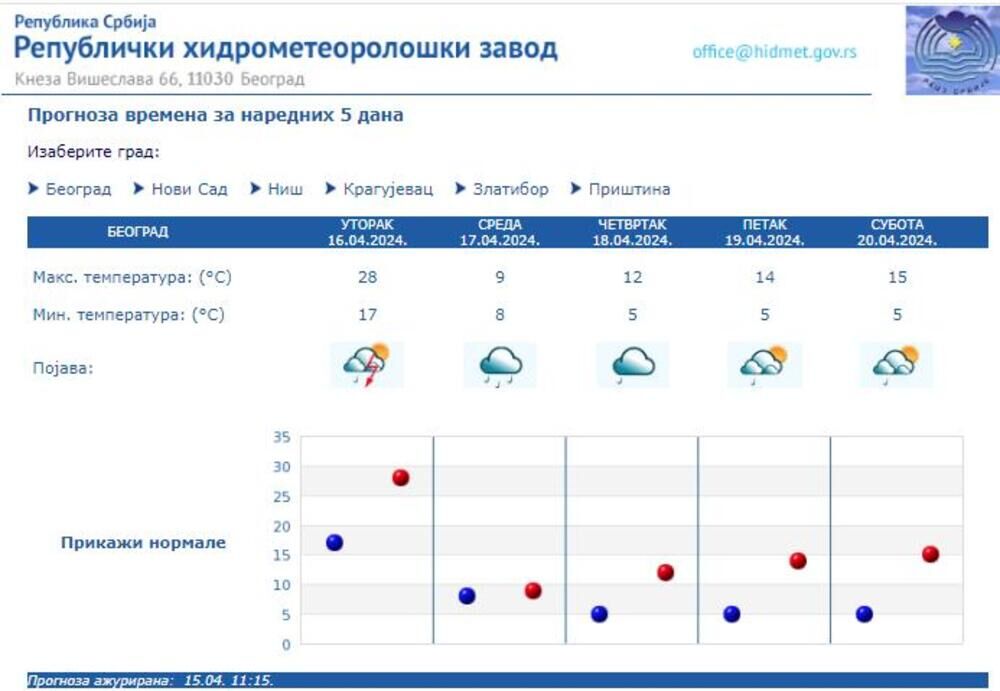 Република Србија
Републички хидрометеоролошки завод
Кнеза Вишеслава 66, 11030 Београд

office@hidmet.gov.rs

Прогноза времена за наредних 5 дана

Изаберите град:

Београд Нови Сад Ниш Крагујевац Златибор Приштина

| БЕОГРАД | УТОРАК 16.04.2024. | СРЕДА 17.04.2024. | ЧЕТВРТАК 18.04.2024. | ПЕТАК 19.04.2024. | СУБОТА 20.04.2024. |
|---|---|---|---|---|---|
| Макс. температура: (°C) | 28 | 9 | 12 | 14 | 15 |
| Мин. температура: (°C) | 17 | 8 | 5 | 5 | 5 |
| Појава: | | | | | |

Прикажи нормале

35
30
25
20
15
10
5
0

Прогноза ажурирана: 15.04. 11:15.